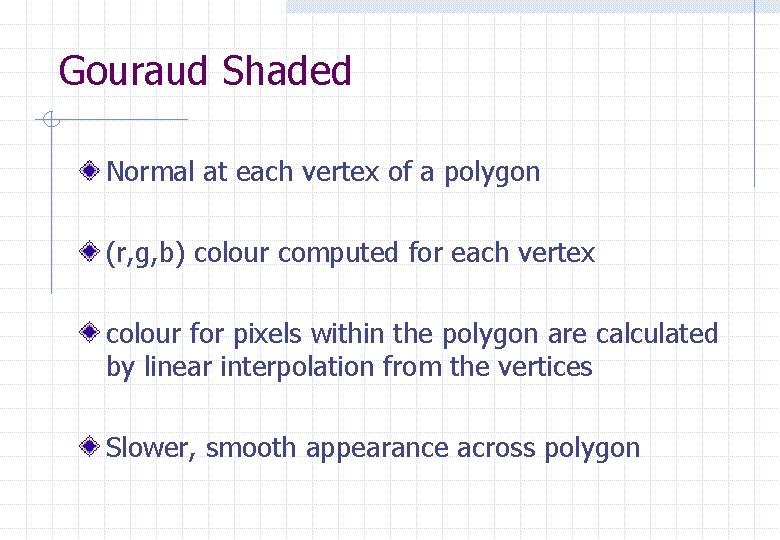 Gouraud Shaded

Normal at each vertex of a polygon

(r,g,b) colour computed for each vertex

colour for pixels within the polygon are calculated by linear interpolation from the vertices

Slower, smooth appearance across polygon